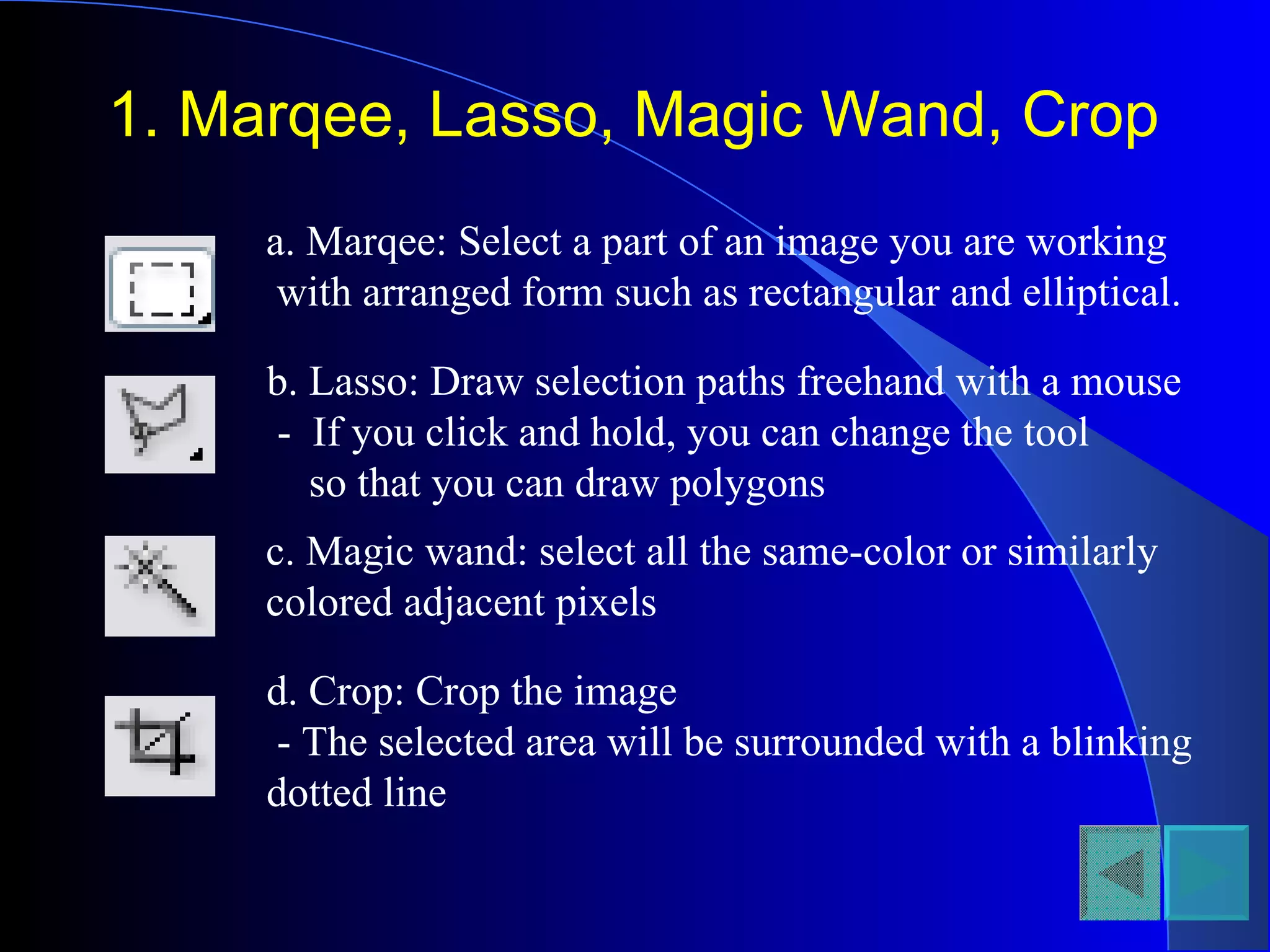 1. Marqee, Lasso, Magic Wand, Crop

a. Marqee: Select a part of an image you are working with arranged form such as rectangular and elliptical.

b. Lasso: Draw selection paths freehand with a mouse
- If you click and hold, you can change the tool so that you can draw polygons

c. Magic wand: select all the same-color or similarly colored adjacent pixels

d. Crop: Crop the image
- The selected area will be surrounded with a blinking dotted line